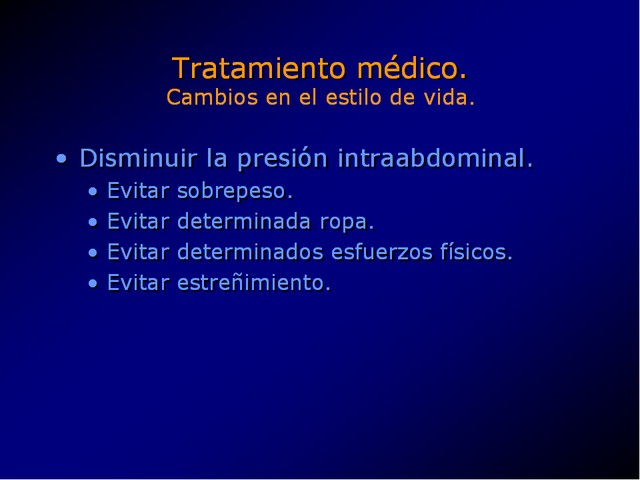 Tratamiento médico.
Cambios en el estilo de vida.

• Disminuir la presión intraabdominal.
  • Evitar sobrepeso.
  • Evitar determinada ropa.
  • Evitar determinados esfuerzos físicos.
  • Evitar estreñimiento.